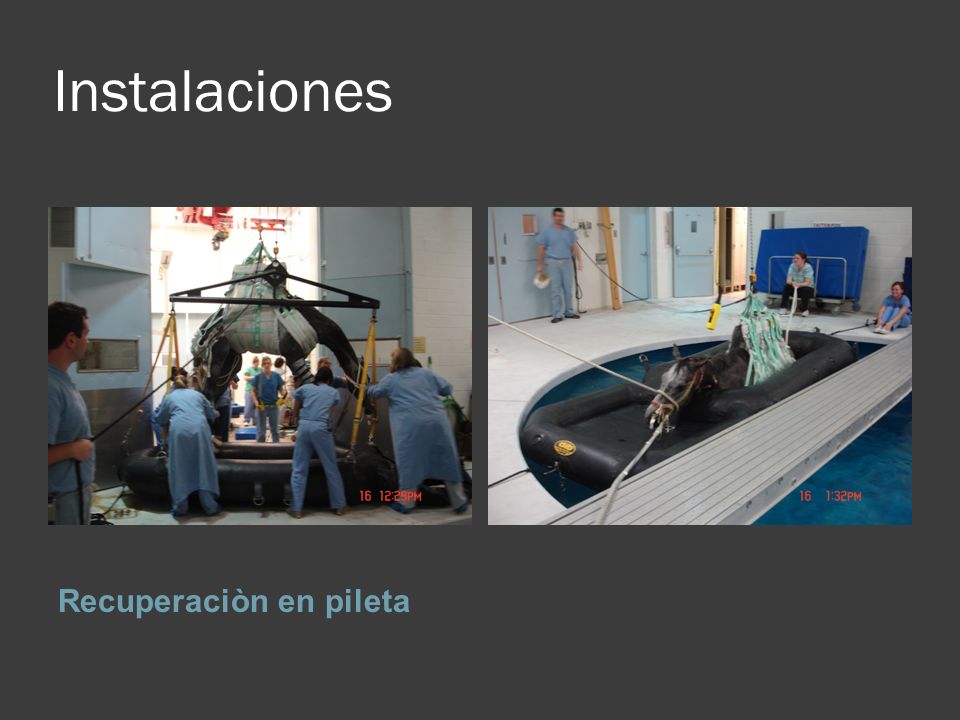 Instalaciones

16 12:29PM

16 1:32PM

Recuperaciòn en pileta